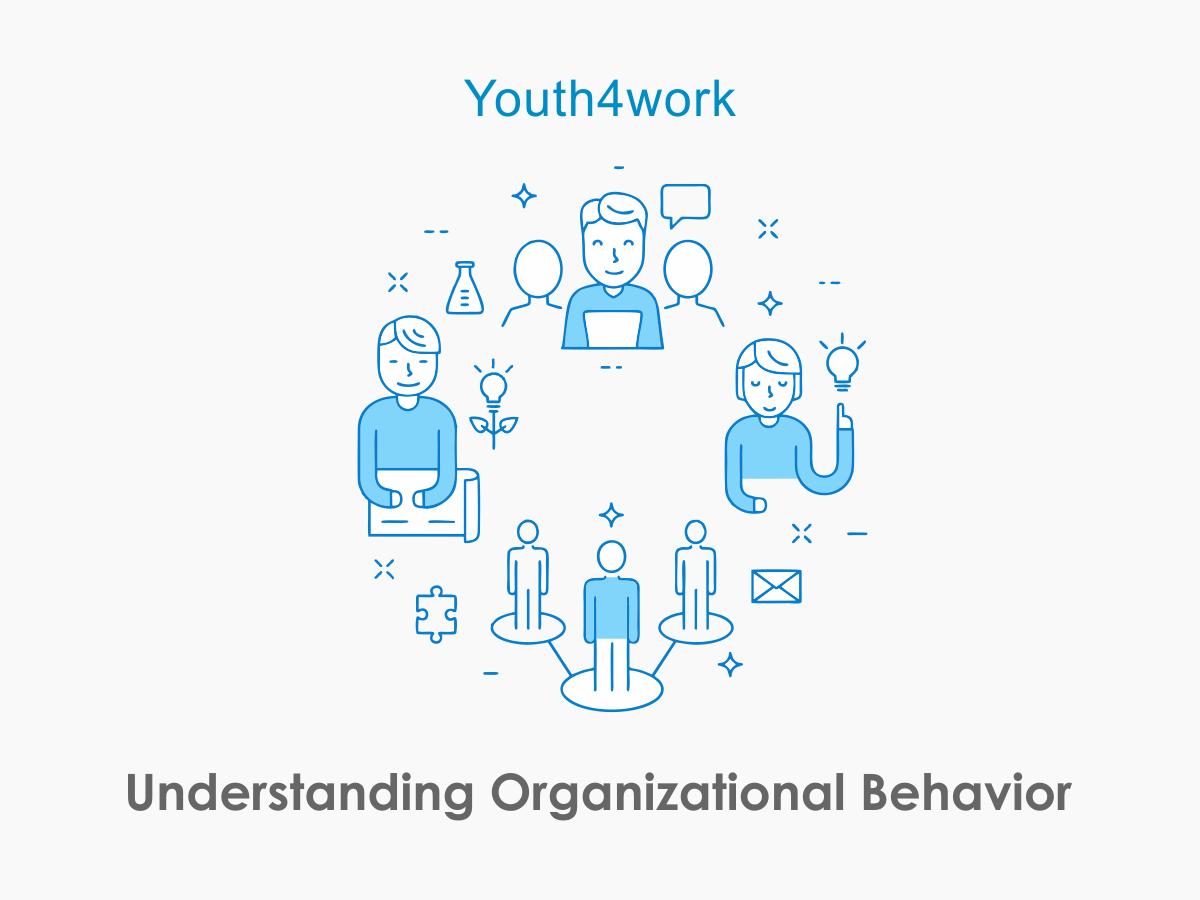 Youth4work

Understanding Organizational Behavior